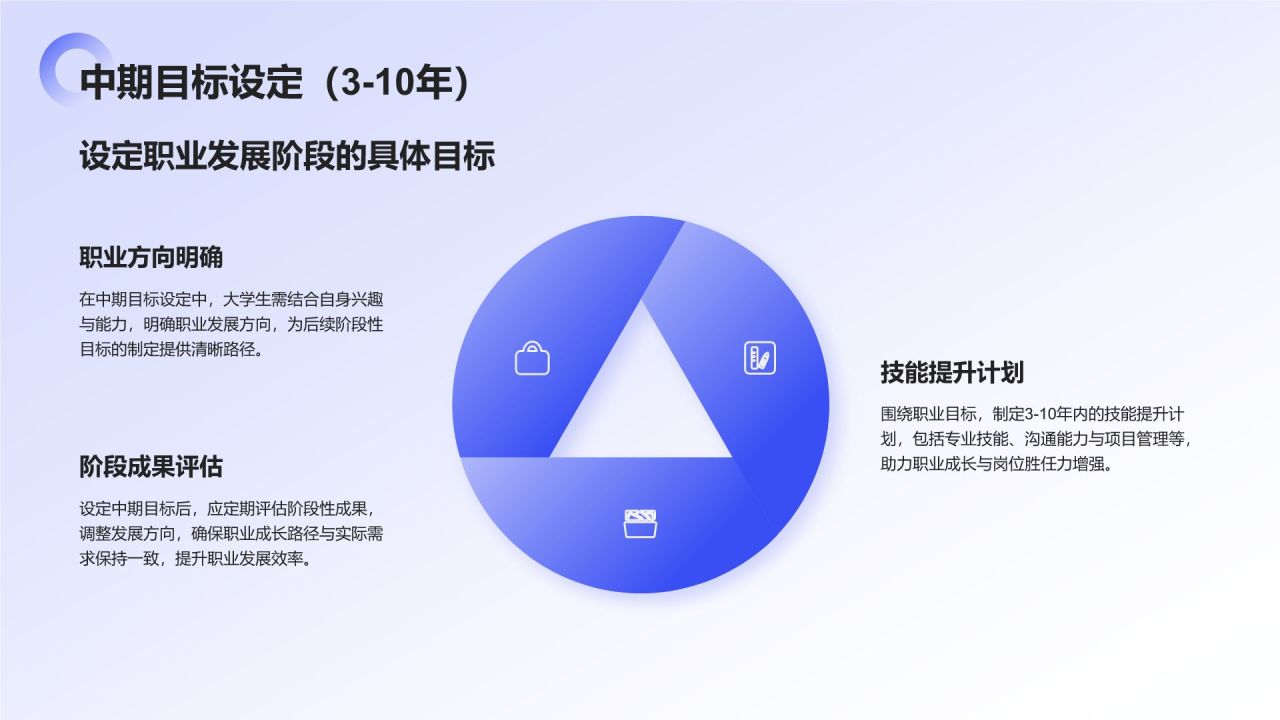 中期目标设定（3-10年）

设定职业发展阶段的具体目标

职业方向明确

在中期目标设定中，大学生需结合自身兴趣与能力，明确职业发展方向，为后续阶段性目标的制定提供清晰路径。

阶段成果评估

设定中期目标后，应定期评估阶段性成果，调整发展方向，确保职业成长路径与实际需求保持一致，提升职业发展效率。

技能提升计划

围绕职业目标，制定3-10年内的技能提升计划，包括专业技能、沟通能力与项目管理等，助力职业成长与岗位胜任力增强。